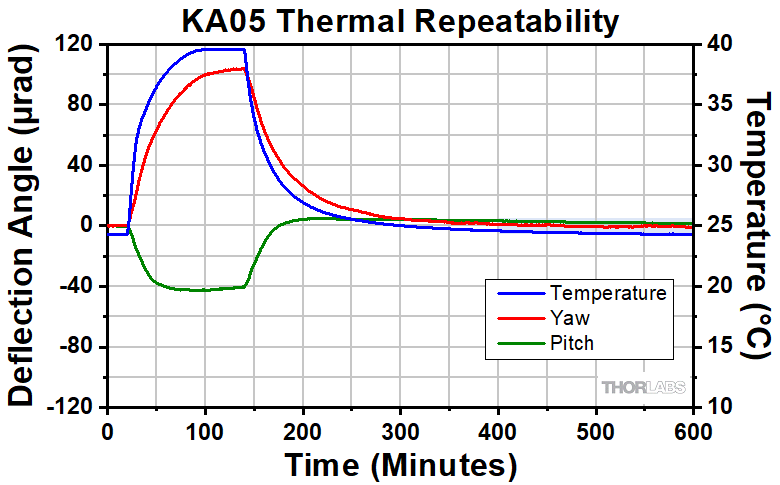 KA05 Thermal Repeatability

Deflection Angle (µrad)

120
80
40
0
-40
-80
-120

Temperature (°C)

40
35
30
25
20
15
10

Temperature
Yaw
Pitch

THORLABS

0
100
200
300
400
500
600

Time (Minutes)